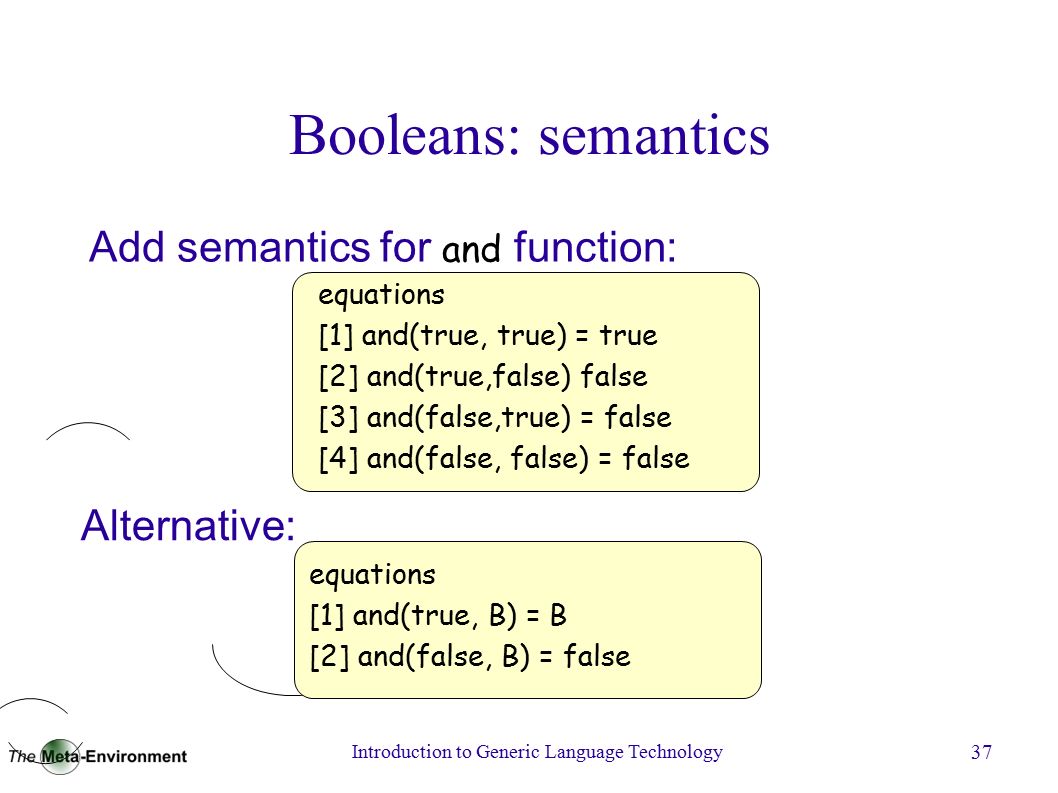 Booleans: semantics

Add semantics for and function:

equations
[1] and(true, true) = true
[2] and(true,false) false
[3] and(false,true) = false
[4] and(false, false) = false

Alternative:

equations
[1] and(true, B) = B
[2] and(false, B) = false

The Meta-Environment

Introduction to Generic Language Technology

37